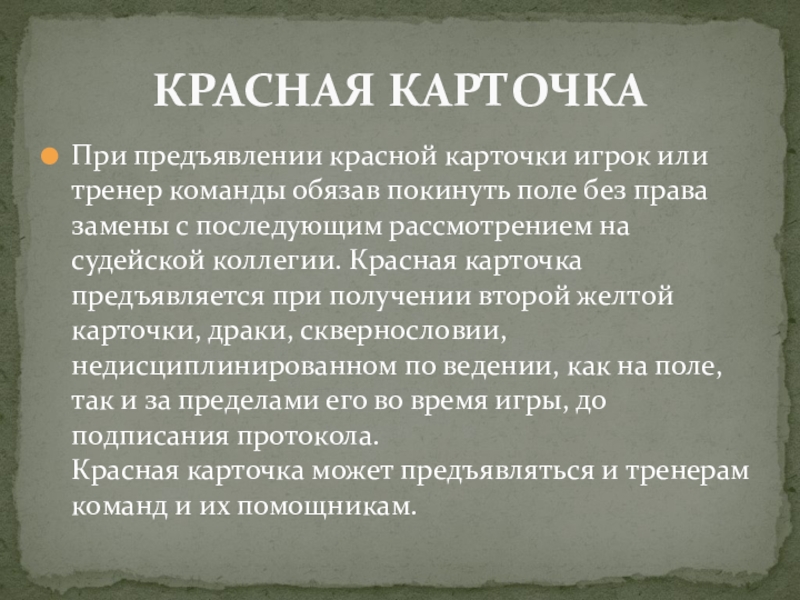 КРАСНАЯ КАРТОЧКА

При предъявлении красной карточки игрок или тренер команды обязав покинуть поле без права замены с последующим рассмотрением на судейской коллегии. Красная карточка предъявляется при получении второй желтой карточки, драки, сквернословии, недисциплинированном по ведении, как на поле, так и за пределами его во время игры, до подписания протокола.
Красная карточка может предъявляться и тренерам команд и их помощникам.